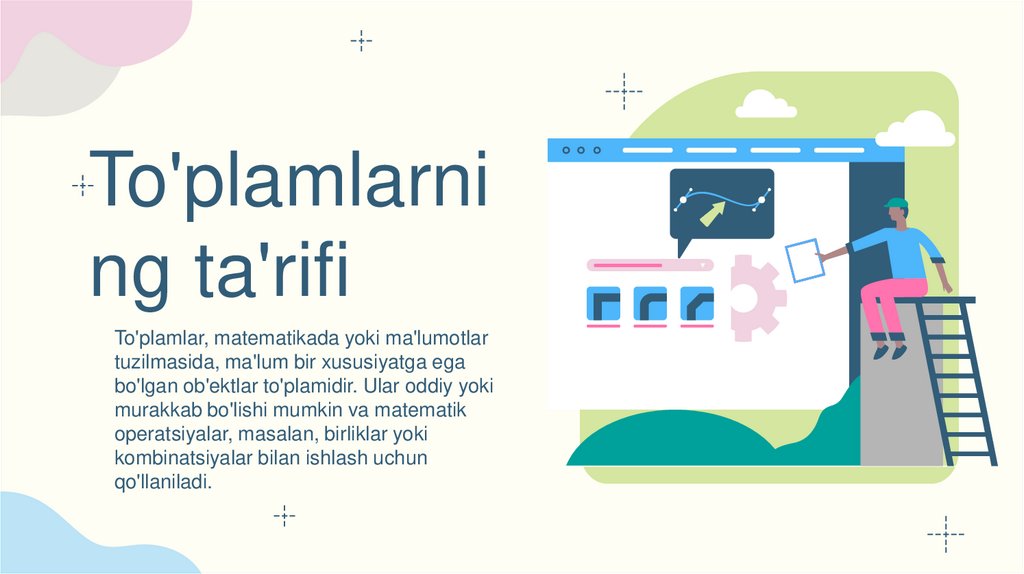 To'plamlarning ta'rifi

To'plamlar, matematikada yoki ma'lumotlar tuzilmasida, ma'lum bir xususiyatga ega bo'lgan ob'ektlar to'plamidir. Ular oddiy yoki murakkab bo'lishi mumkin va matematik operatsiyalar, masalan, birliklar yoki kombinatsiyalar bilan ishlash uchun qo'llaniladi.